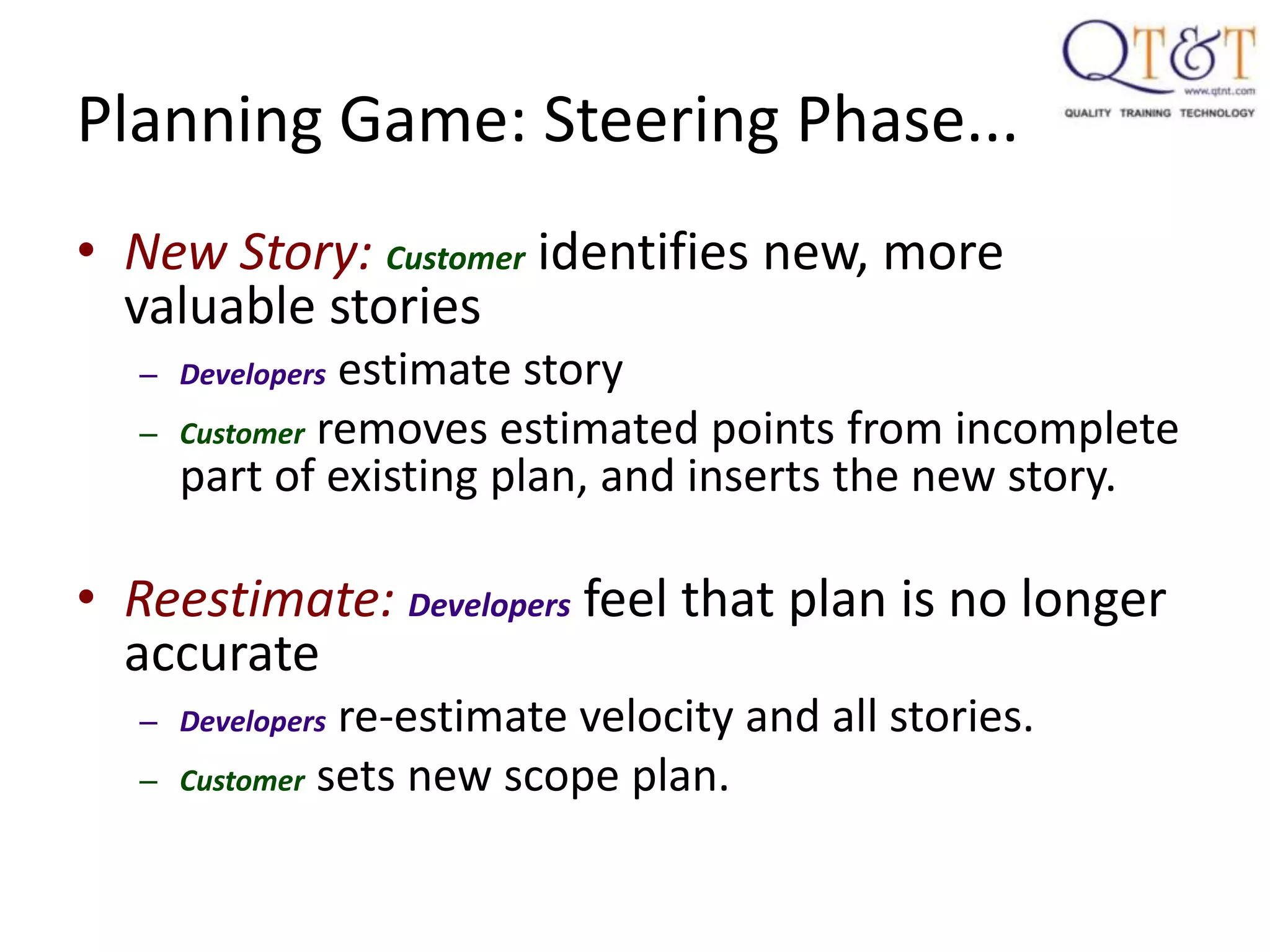 QT&T
www.qtnt.com
QUALITY TRAINING TECHNOLOGY

Planning Game: Steering Phase...

• New Story: Customer identifies new, more valuable stories
– Developers estimate story
– Customer removes estimated points from incomplete part of existing plan, and inserts the new story.

• Reestimate: Developers feel that plan is no longer accurate
– Developers re-estimate velocity and all stories.
– Customer sets new scope plan.